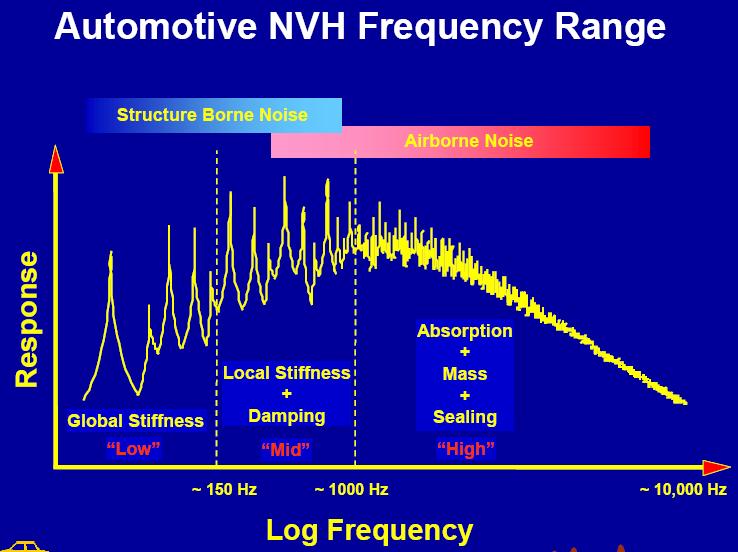 Automotive NVH Frequency Range

Structure Borne Noise

Airborne Noise

Response

Global Stiffness
"Low"

Local Stiffness
+
Damping
"Mid"

Absorption
+
Mass
+
Sealing
"High"

~ 150 Hz

~ 1000 Hz

~ 10,000 Hz

Log Frequency